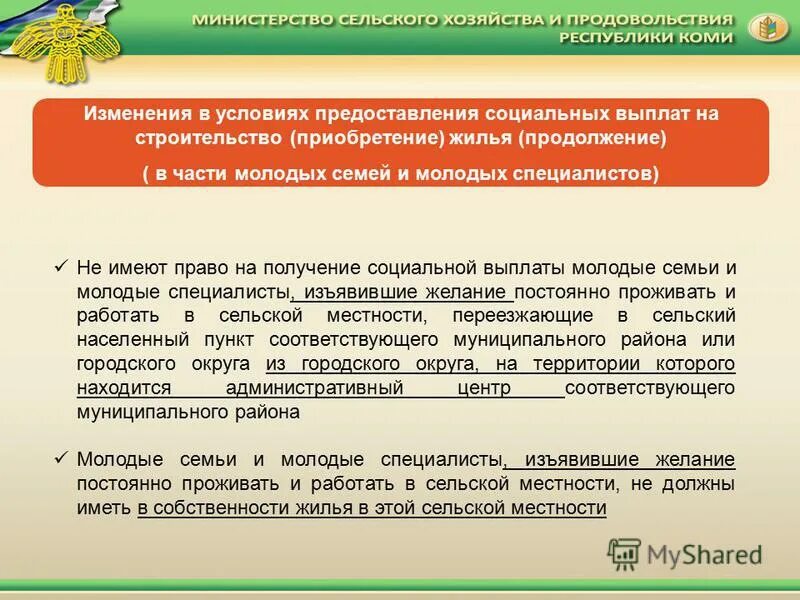 МИНИСТЕРСТВО СЕЛЬСКОГО ХОЗЯЙСТВА И ПРОДОВОЛЬСТВИЯ
РЕСПУБЛИКИ КОМИ

Изменения в условиях предоставления социальных выплат на строительство (приобретение) жилья (продолжение)
( в части молодых семей и молодых специалистов)

✓ Не имеют право на получение социальной выплаты молодые семьи и молодые специалисты, изъявившие желание постоянно проживать и работать в сельской местности, переезжающие в сельский населенный пункт соответствующего муниципального района или городского округа из городского округа, на территории которого находится административный центр соответствующего муниципального района

✓ Молодые семьи и молодые специалисты, изъявившие желание постоянно проживать и работать в сельской местности, не должны иметь в собственности жилья в этой сельской местности

MyShared